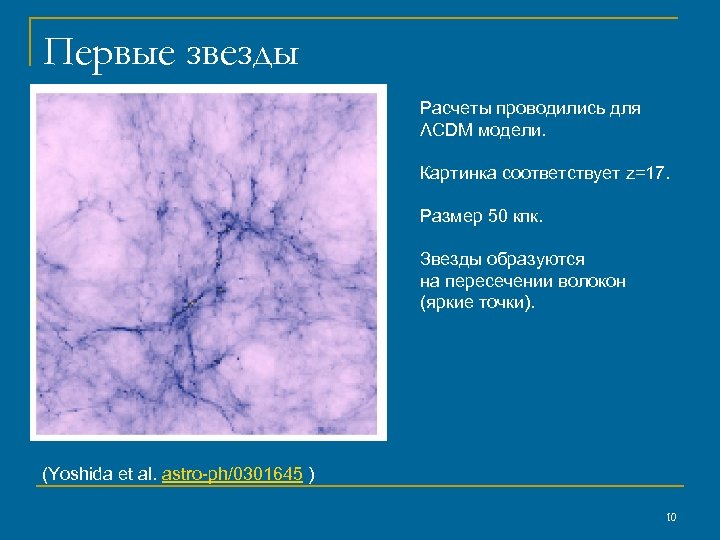 Первые звезды

Расчеты проводились для ΛCDM модели.

Картинка соответствует z=17.

Размер 50 кпк.

Звезды образуются на пересечении волокон (яркие точки).

(Yoshida et al. astro-ph/0301645 )

10